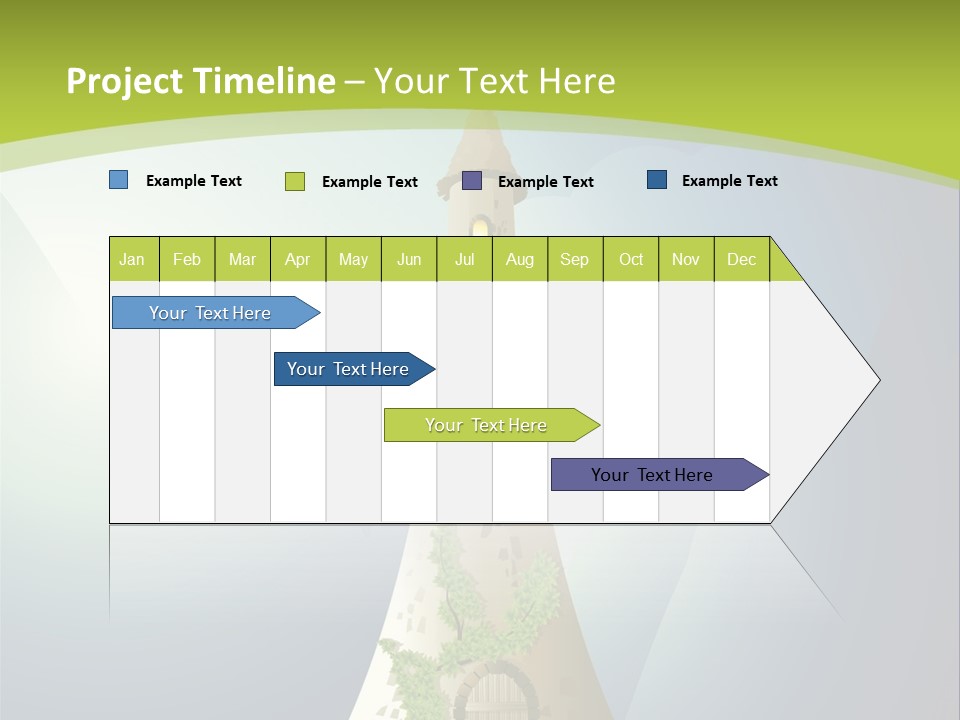 Project Timeline – Your Text Here

Example Text
Example Text
Example Text
Example Text

| Jan | Feb | Mar | Apr | May | Jun | Jul | Aug | Sep | Oct | Nov | Dec |
|---|---|---|---|---|---|---|---|---|---|---|---|

Your Text Here

Your Text Here

Your Text Here

Your Text Here